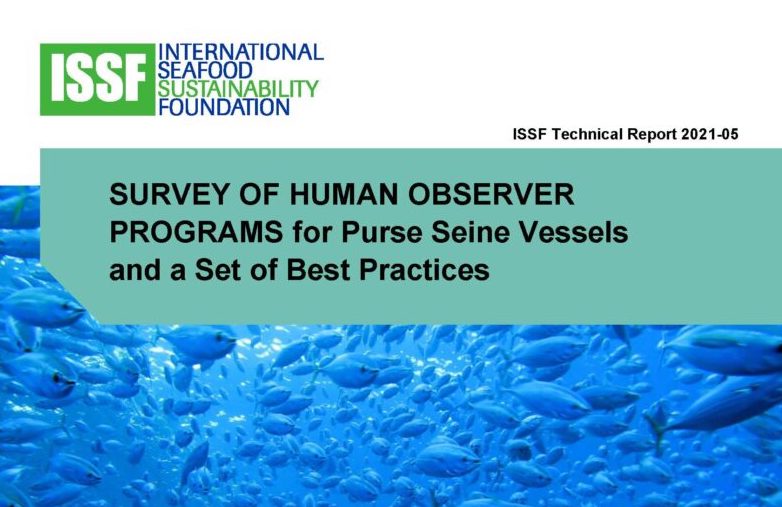 ISSF INTERNATIONAL SEAFOOD SUSTAINABILITY FOUNDATION

ISSF Technical Report 2021-05

SURVEY OF HUMAN OBSERVER PROGRAMS for Purse Seine Vessels and a Set of Best Practices